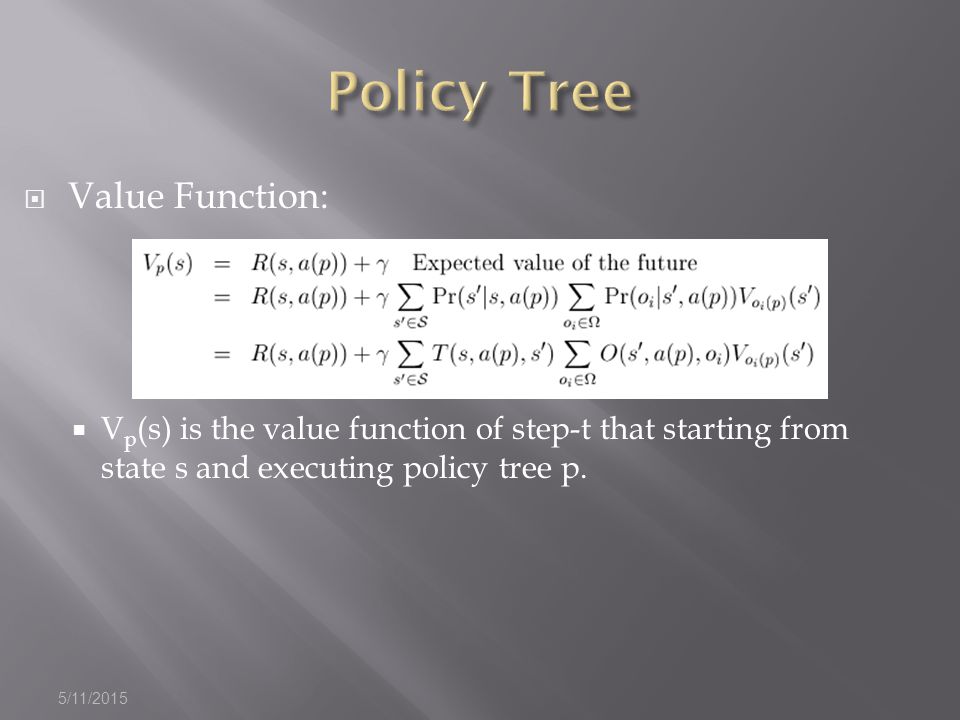 Policy Tree

Value Function:

$V_p(s) = R(s, a(p)) + \gamma$ Expected value of the future
$= R(s, a(p)) + \gamma \sum_{s' \in \mathcal{S}} \Pr(s'|s, a(p)) \sum_{o_i \in \Omega} \Pr(o_i|s', a(p)) V_{o_i(p)}(s')$
$= R(s, a(p)) + \gamma \sum_{s' \in \mathcal{S}} T(s, a(p), s') \sum_{o_i \in \Omega} O(s', a(p), o_i) V_{o_i(p)}(s')$

$V_p(s)$ is the value function of step-t that starting from state s and executing policy tree p.

5/11/2015